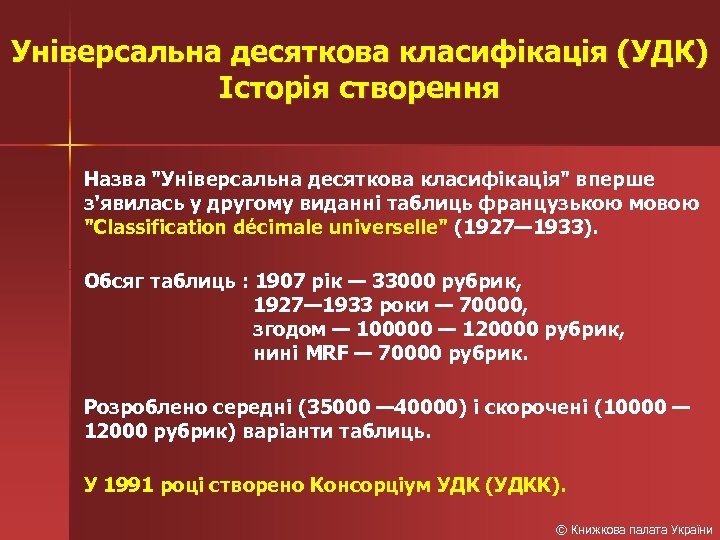 Універсальна десяткова класифікація (УДК)
Історія створення

Назва "Універсальна десяткова класифікація" вперше з'явилась у другому виданні таблиць французькою мовою "Classification décimale universelle" (1927—1933).

Обсяг таблиць : 1907 рік — 33000 рубрик,
1927—1933 роки — 70000,
згодом — 100000 — 120000 рубрик,
нині MRF — 70000 рубрик.

Розроблено середні (35000 —40000) і скорочені (10000 — 12000 рубрик) варіанти таблиць.

У 1991 році створено Консорціум УДК (УДКК).

© Книжкова палата України